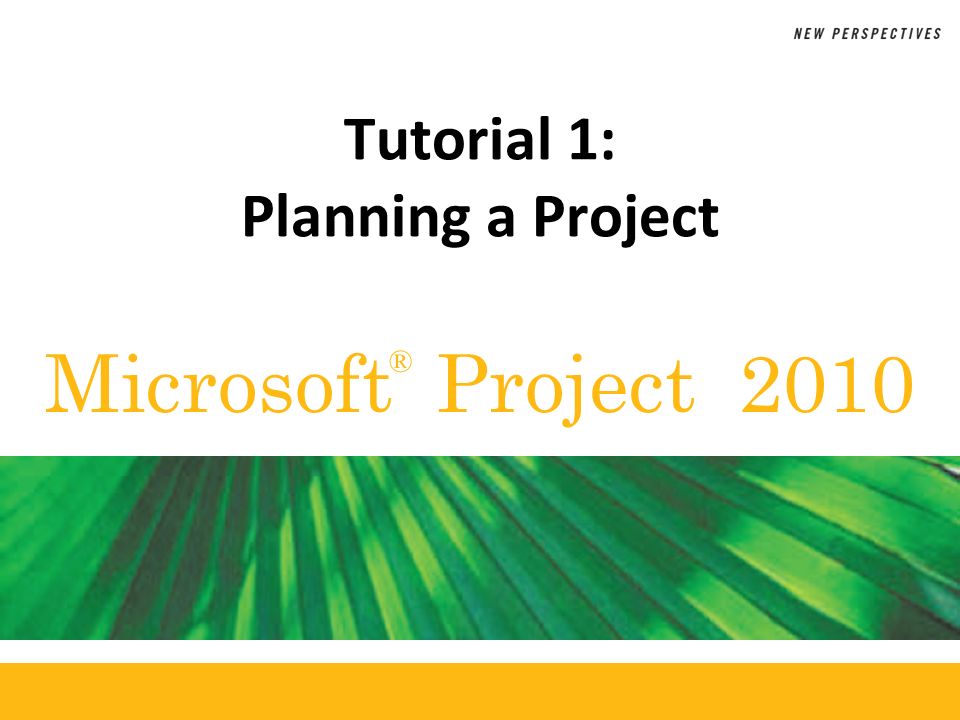 NEW PERSPECTIVES

Tutorial 1:
Planning a Project

Microsoft® Project 2010